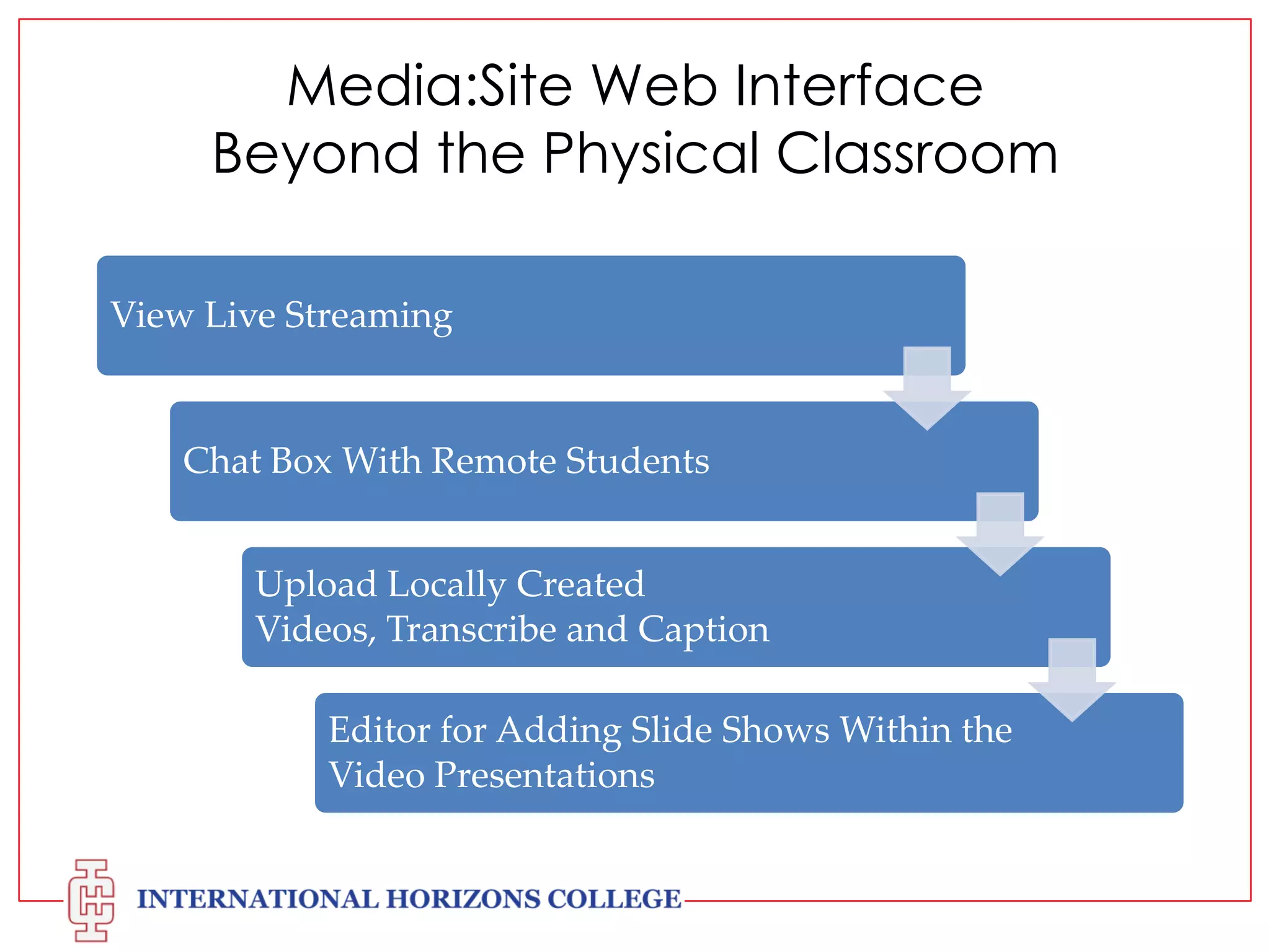 Media:Site Web Interface
Beyond the Physical Classroom

View Live Streaming

Chat Box With Remote Students

Upload Locally Created Videos, Transcribe and Caption

Editor for Adding Slide Shows Within the Video Presentations

INTERNATIONAL HORIZONS COLLEGE